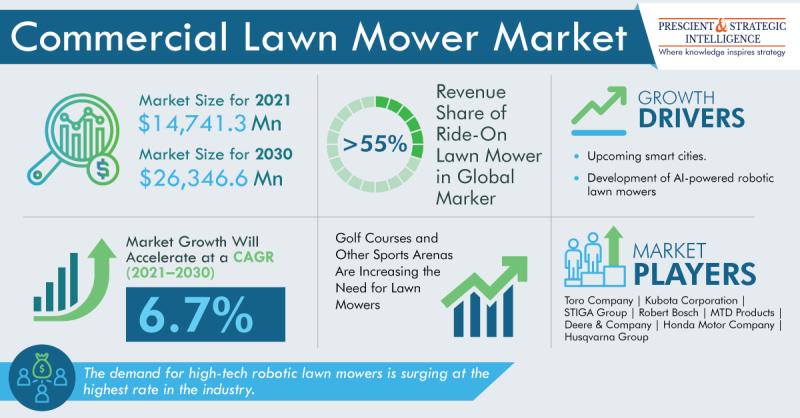 Commercial Lawn Mower Market

PRESCIENT & STRATEGIC INTELLIGENCE
Where knowledge inspires strategy

Market Size for 2021
$14,741.3 Mn
Market Size for 2030
$26,346.6 Mn

>55%

Revenue Share of Ride-On Lawn Mower in Global Marker

GROWTH DRIVERS
• Upcoming smart cities.
• Development of AI-powered robotic lawn mowers

Market Growth Will Accelerate at a CAGR (2021–2030)
6.7%

Golf Courses and Other Sports Arenas Are Increasing the Need for Lawn Mowers

MARKET PLAYERS
Toro Company | Kubota Corporation | STIGA Group | Robert Bosch | MTD Products | Deere & Company | Honda Motor Company | Husqvarna Group

The demand for high-tech robotic lawn mowers is surging at the highest rate in the industry.